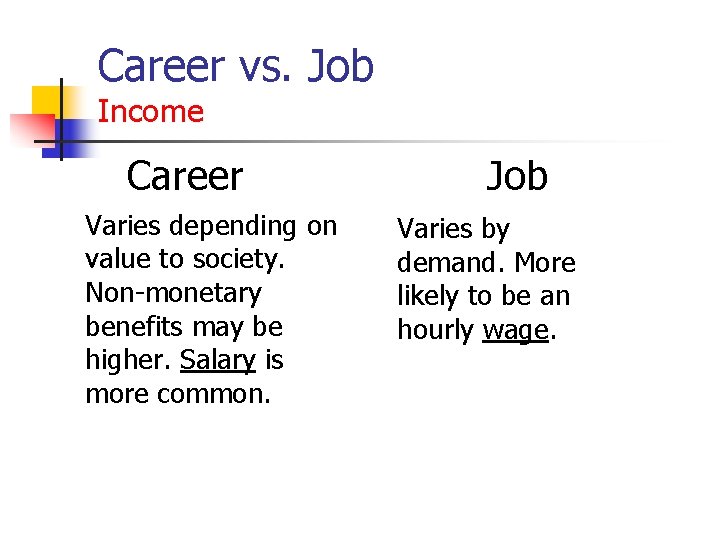 Career vs. Job
Income

Career

Varies depending on value to society. Non-monetary benefits may be higher. Salary is more common.

Job

Varies by demand. More likely to be an hourly wage.